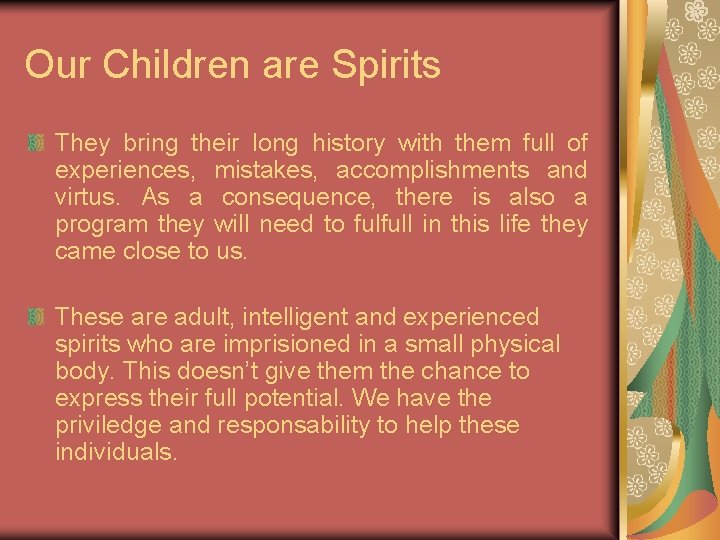 Our Children are Spirits

They bring their long history with them full of experiences, mistakes, accomplishments and virtus. As a consequence, there is also a program they will need to fulfull in this life they came close to us.

These are adult, intelligent and experienced spirits who are imprisioned in a small physical body. This doesn't give them the chance to express their full potential. We have the priviledge and responsability to help these individuals.